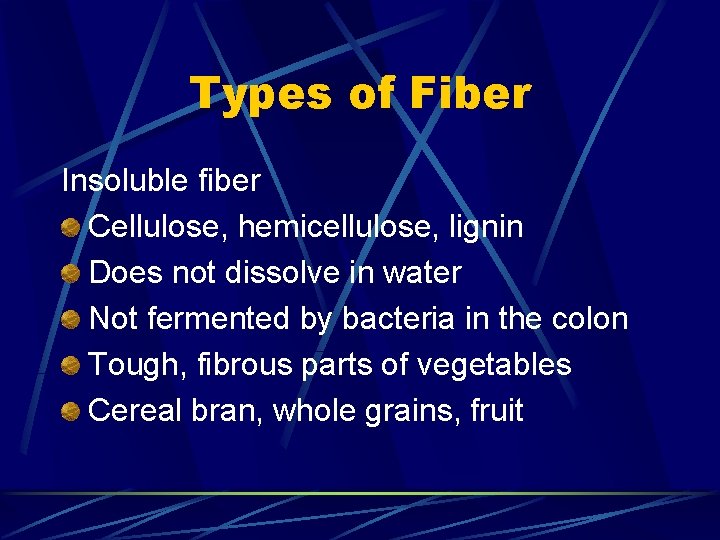 Types of Fiber

Insoluble fiber

- Cellulose, hemicellulose, lignin
- Does not dissolve in water
- Not fermented by bacteria in the colon
- Tough, fibrous parts of vegetables
- Cereal bran, whole grains, fruit